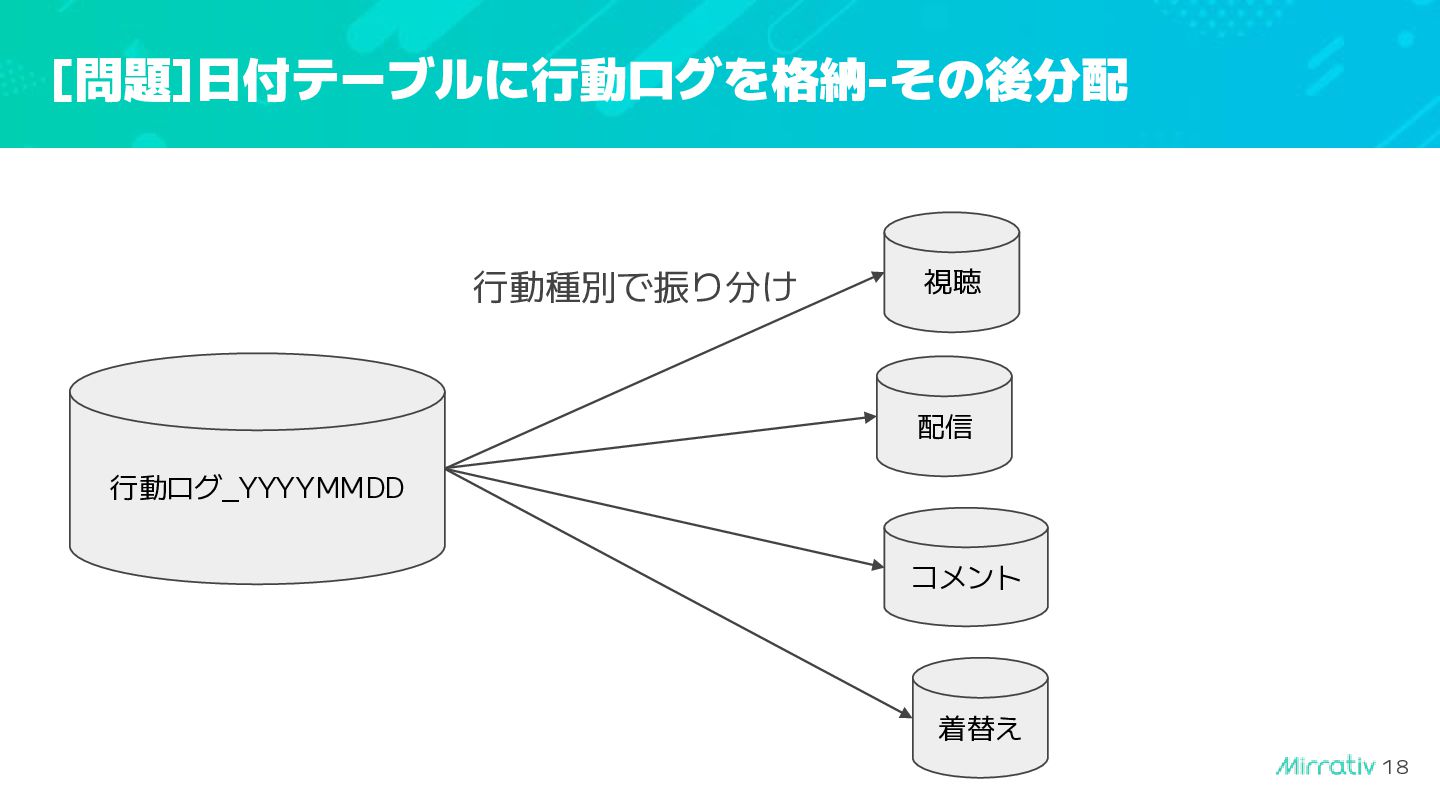 [問題]日付テーブルに行動ログを格納-その後分配

行動種別で振り分け

行動ログ_YYYYMMDD

視聴

配信

コメント

着替え

Mirrativ 18